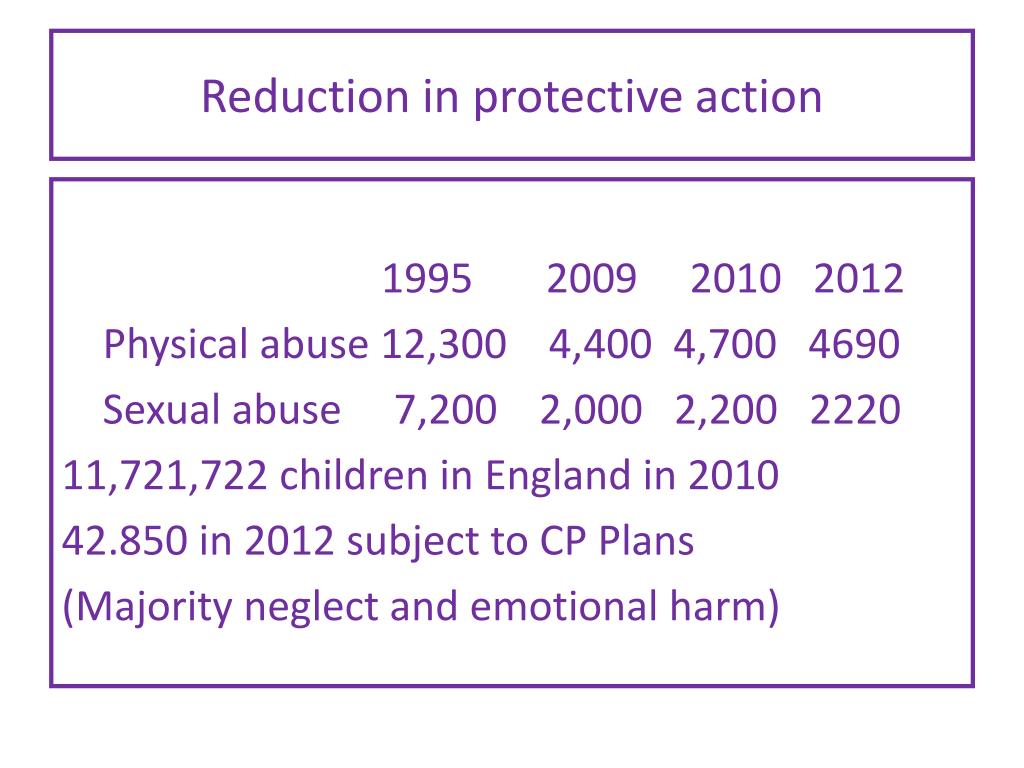 Reduction in protective action

| | 1995 | 2009 | 2010 | 2012 |
|---|---|---|---|---|
| Physical abuse | 12,300 | 4,400 | 4,700 | 4690 |
| Sexual abuse | 7,200 | 2,000 | 2,200 | 2220 |

11,721,722 children in England in 2010

42.850 in 2012 subject to CP Plans

(Majority neglect and emotional harm)